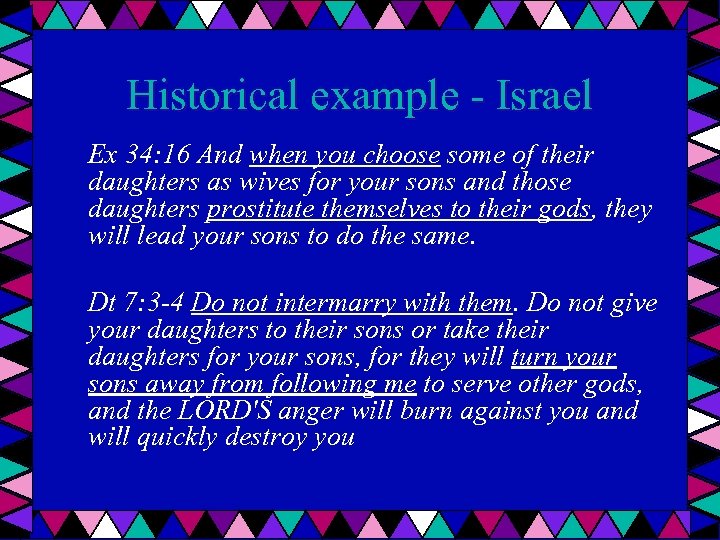 Historical example - Israel

Ex 34:16 And when you choose some of their daughters as wives for your sons and those daughters prostitute themselves to their gods, they will lead your sons to do the same.

Dt 7:3-4 Do not intermarry with them. Do not give your daughters to their sons or take their daughters for your sons, for they will turn your sons away from following me to serve other gods, and the LORD'S anger will burn against you and will quickly destroy you